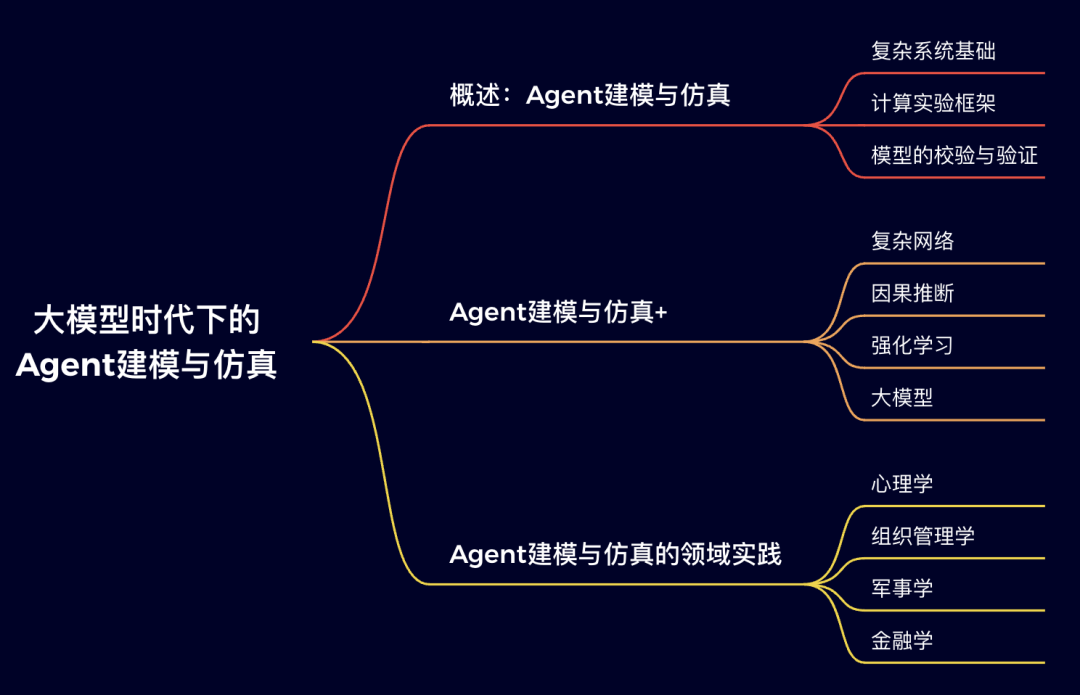 大模型时代下的
Agent建模与仿真

概述：Agent建模与仿真

复杂系统基础

计算实验框架

模型的校验与验证

Agent建模与仿真+

复杂网络

因果推断

强化学习

大模型

Agent建模与仿真的领域实践

心理学

组织管理学

军事学

金融学